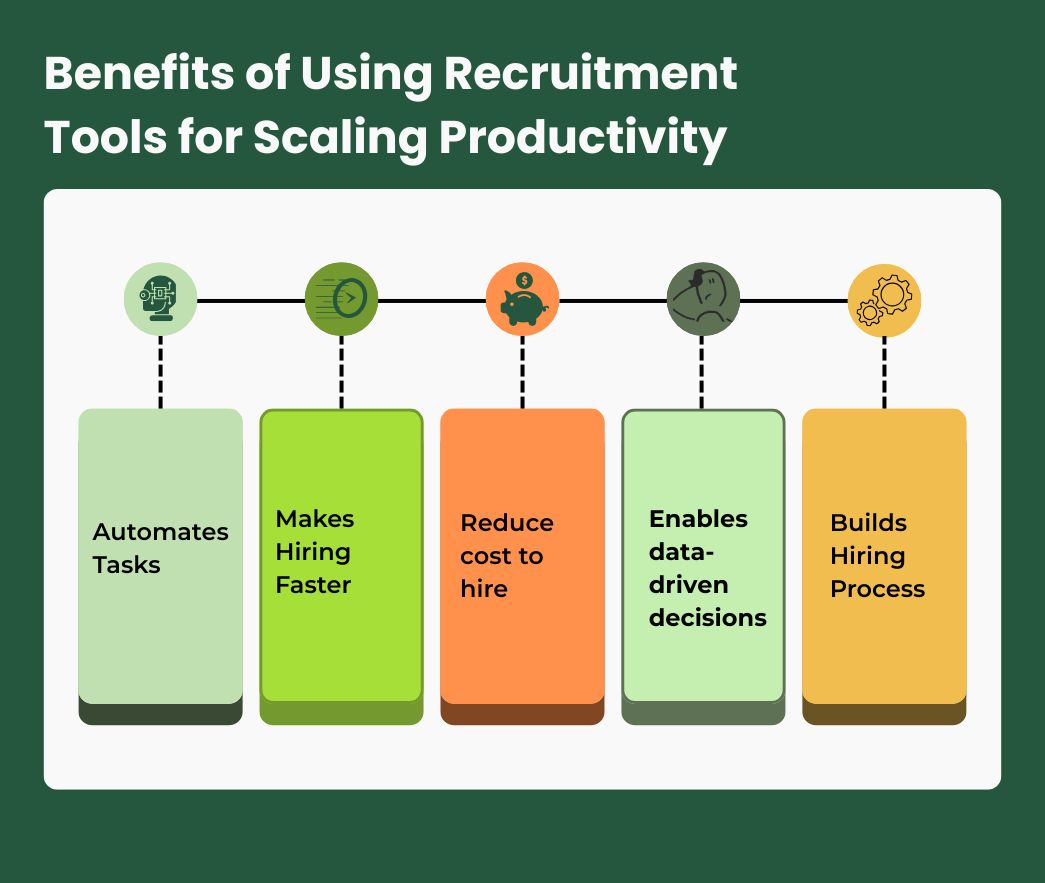 Benefits of Using Recruitment Tools for Scaling Productivity

Automates Tasks

Makes Hiring Faster

Reduce cost to hire

Enables data-driven decisions

Builds Hiring Process